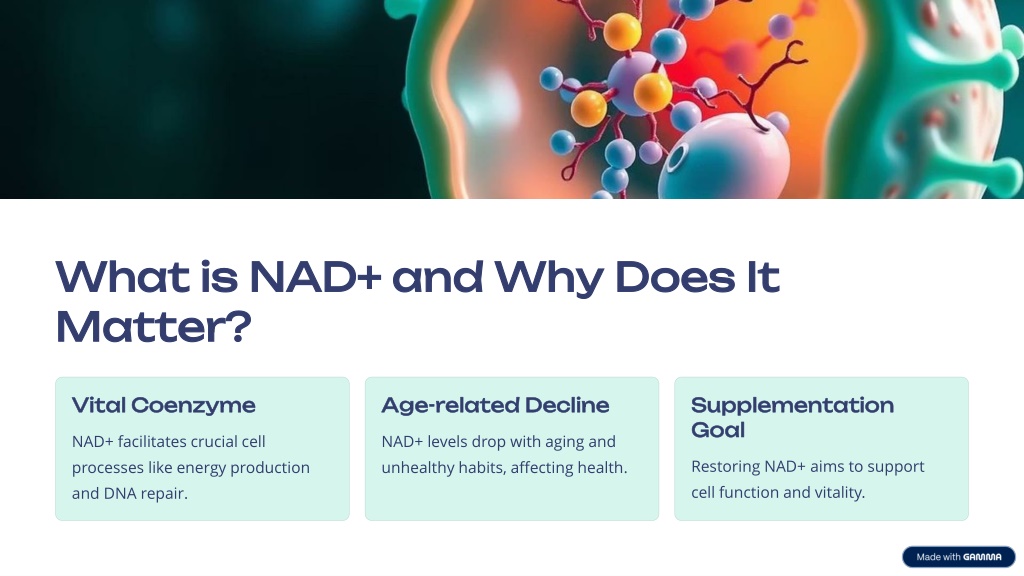 What is NAD+ and Why Does It Matter?

Vital Coenzyme

NAD+ facilitates crucial cell processes like energy production and DNA repair.

Age-related Decline

NAD+ levels drop with aging and unhealthy habits, affecting health.

Supplementation Goal

Restoring NAD+ aims to support cell function and vitality.

Made with GAMMA